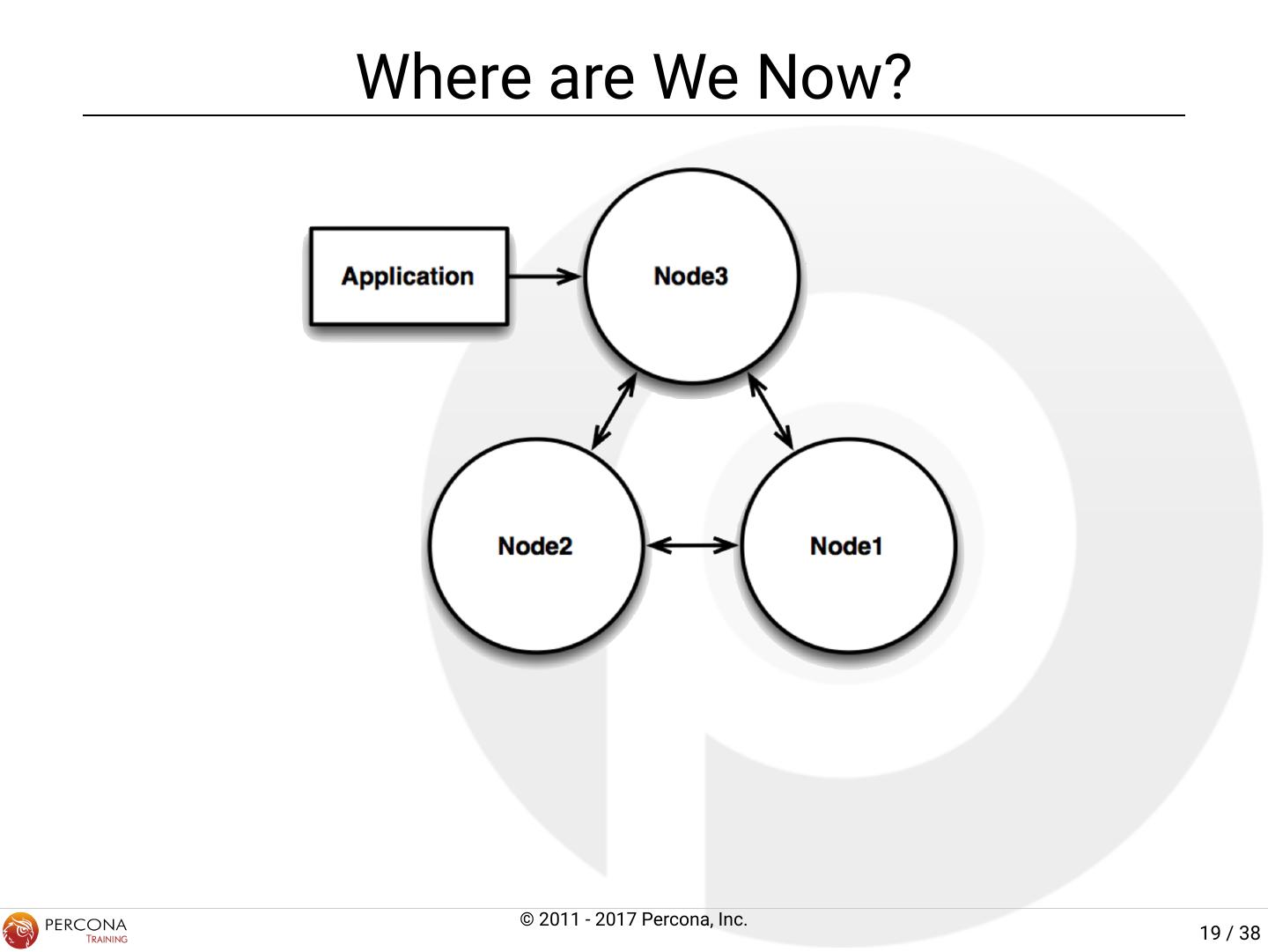 Where are We Now?

Application

Node3

Node2

Node1

PERCONA
TRAINING

© 2011 - 2017 Percona, Inc.

19 / 38